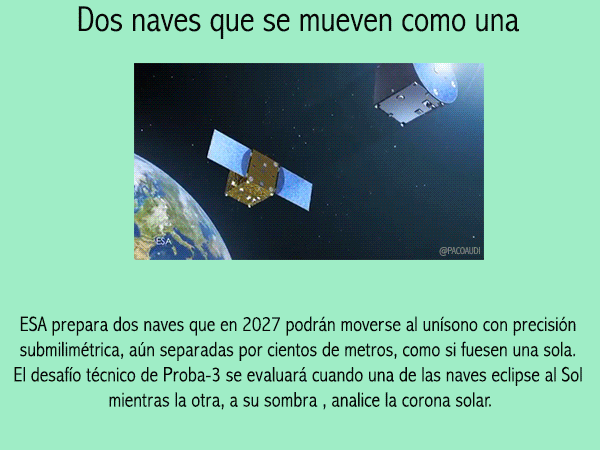 Dos naves que se mueven como una

ESA

@PACOAUDI

ESA prepara dos naves que en 2027 podrán moverse al unísono con precisión submilimétrica, aún separadas por cientos de metros, como si fuesen una sola. El desafío técnico de Proba-3 se evaluará cuando una de las naves eclipse al Sol mientras la otra, a su sombra , analice la corona solar.